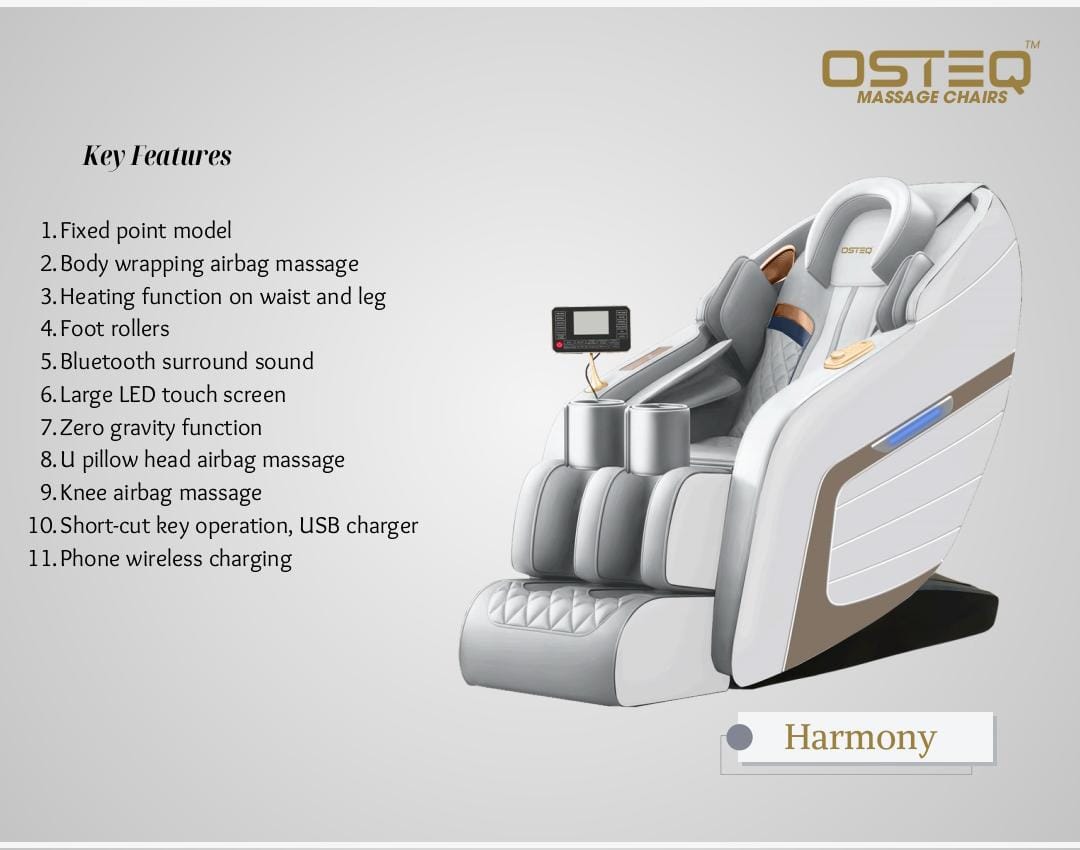 OSTEQ™
MASSAGE CHAIRS

Key Features

1. Fixed point model
2. Body wrapping airbag massage
3. Heating function on waist and leg
4. Foot rollers
5. Bluetooth surround sound
6. Large LED touch screen
7. Zero gravity function
8. U pillow head airbag massage
9. Knee airbag massage
10. Short-cut key operation, USB charger
11. Phone wireless charging

OSTEQ

Harmony